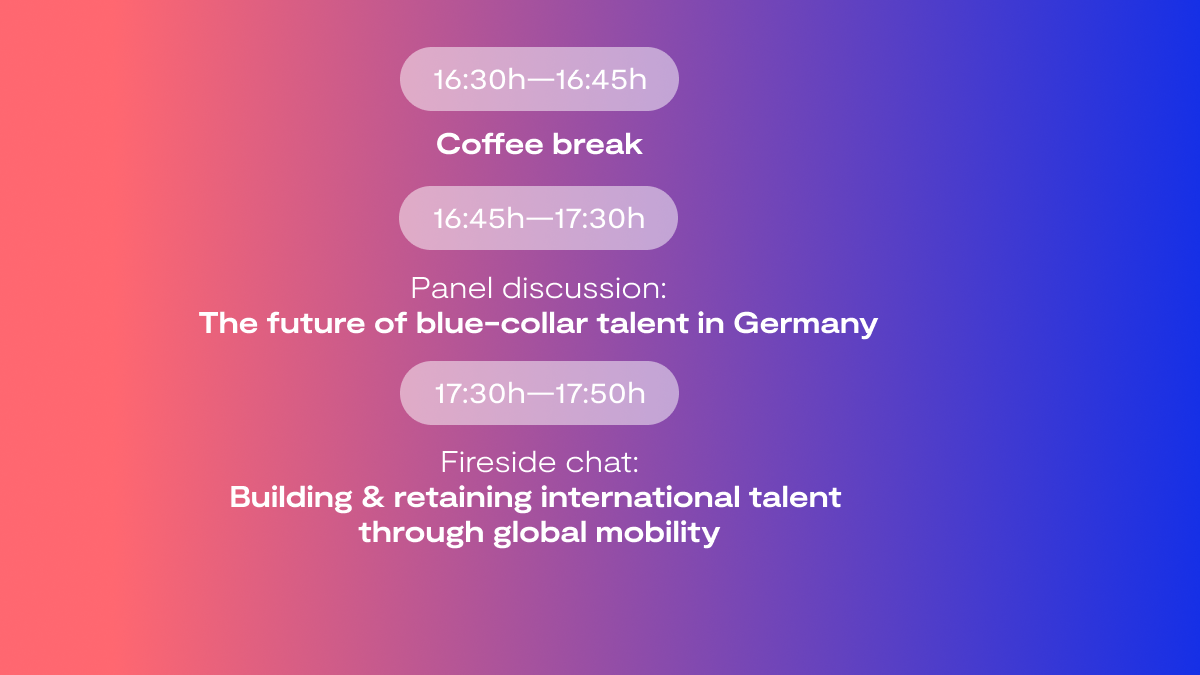 16:30h—16:45h

Coffee break

16:45h—17:30h

Panel discussion:
The future of blue-collar talent in Germany

17:30h—17:50h

Fireside chat:
Building & retaining international talent through global mobility